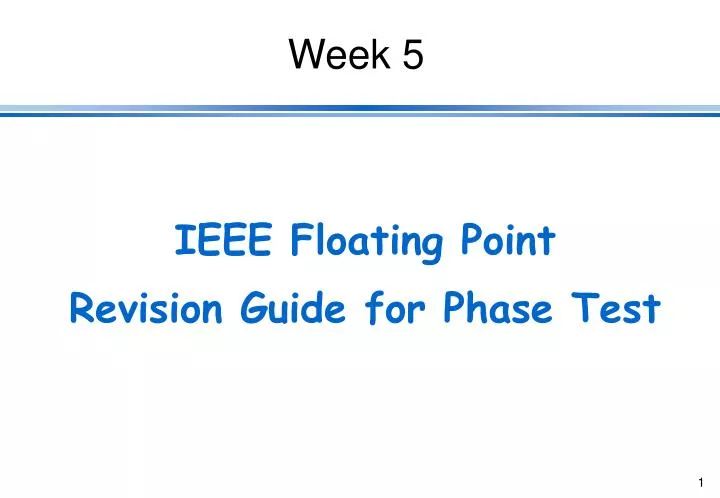 Week 5

IEEE Floating Point
Revision Guide for Phase Test

1